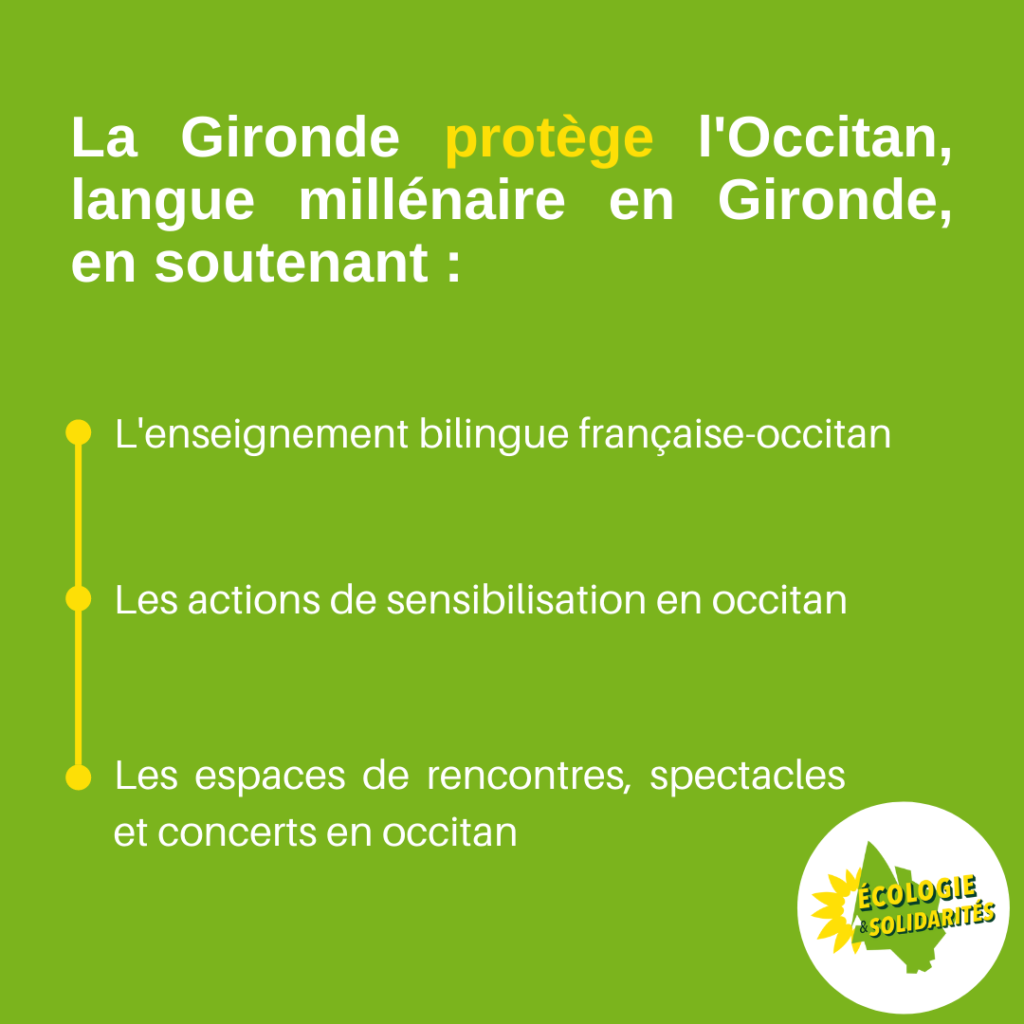 La Gironde protège l'Occitan, langue millénaire en Gironde, en soutenant :

L'enseignement bilingue française-occitan

Les actions de sensibilisation en occitan

Les espaces de rencontres, spectacles et concerts en occitan

ÉCOLOGIE & SOLIDARITÉS